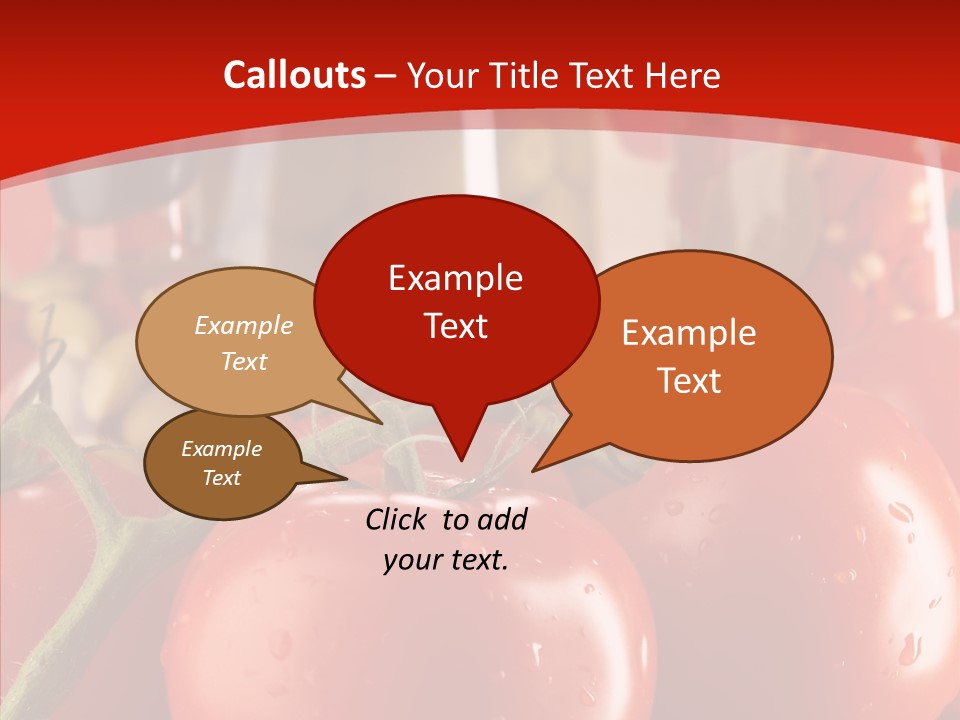 Callouts – Your Title Text Here

Example Text

Example Text

Example Text

Example Text

Click to add your text.